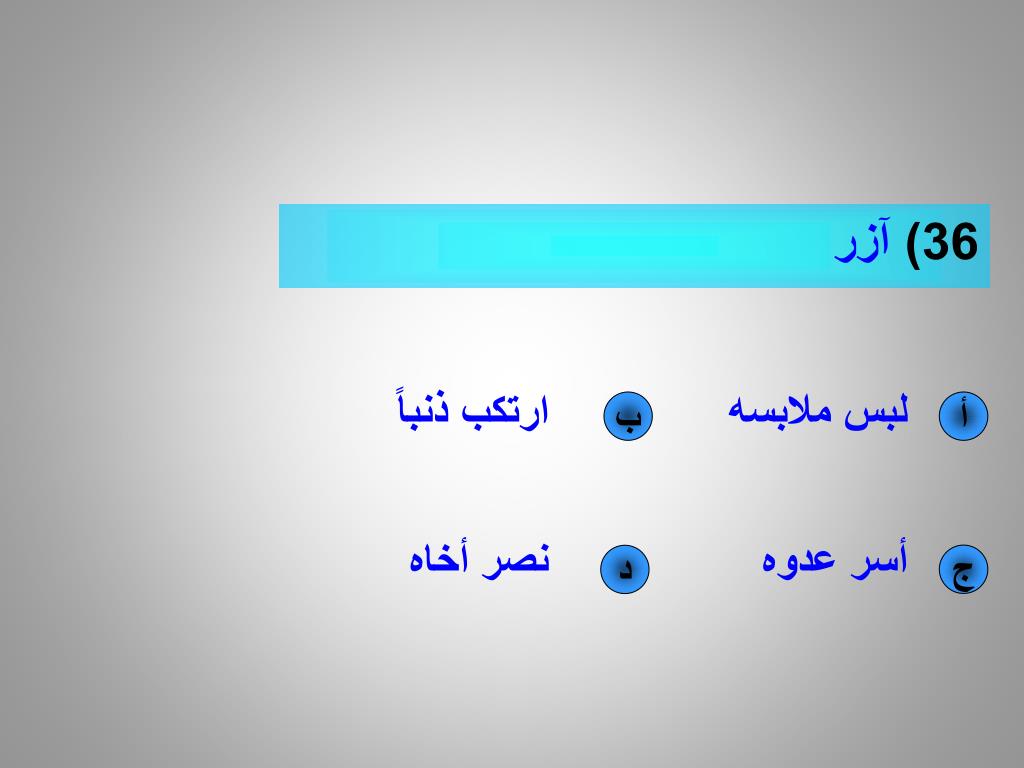 36) آزر

أ لبس ملابسه
ب ارتكب ذنباً

ج أسر عدوه
د نصر أخاه